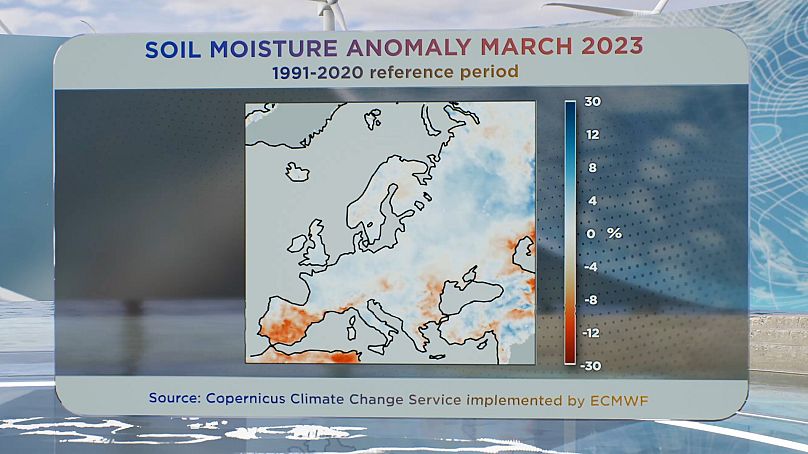 SOIL MOISTURE ANOMALY MARCH 2023
1991-2020 reference period

30
12
8
4
0 %
-4
-8
-12
-30

Source: Copernicus Climate Change Service implemented by ECMWF